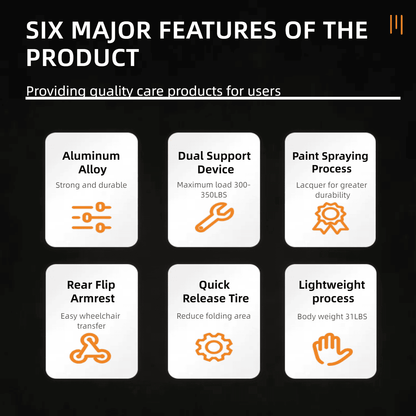 SIX MAJOR FEATURES OF THE PRODUCT

Providing quality care products for users

Aluminum Alloy
Strong and durable

Dual Support Device
Maximum load 300-350LBS

Paint Spraying Process
Lacquer for greater durability

Rear Flip Armrest
Easy wheelchair transfer

Quick Release Tire
Reduce folding area

Lightweight process
Body weight 31LBS